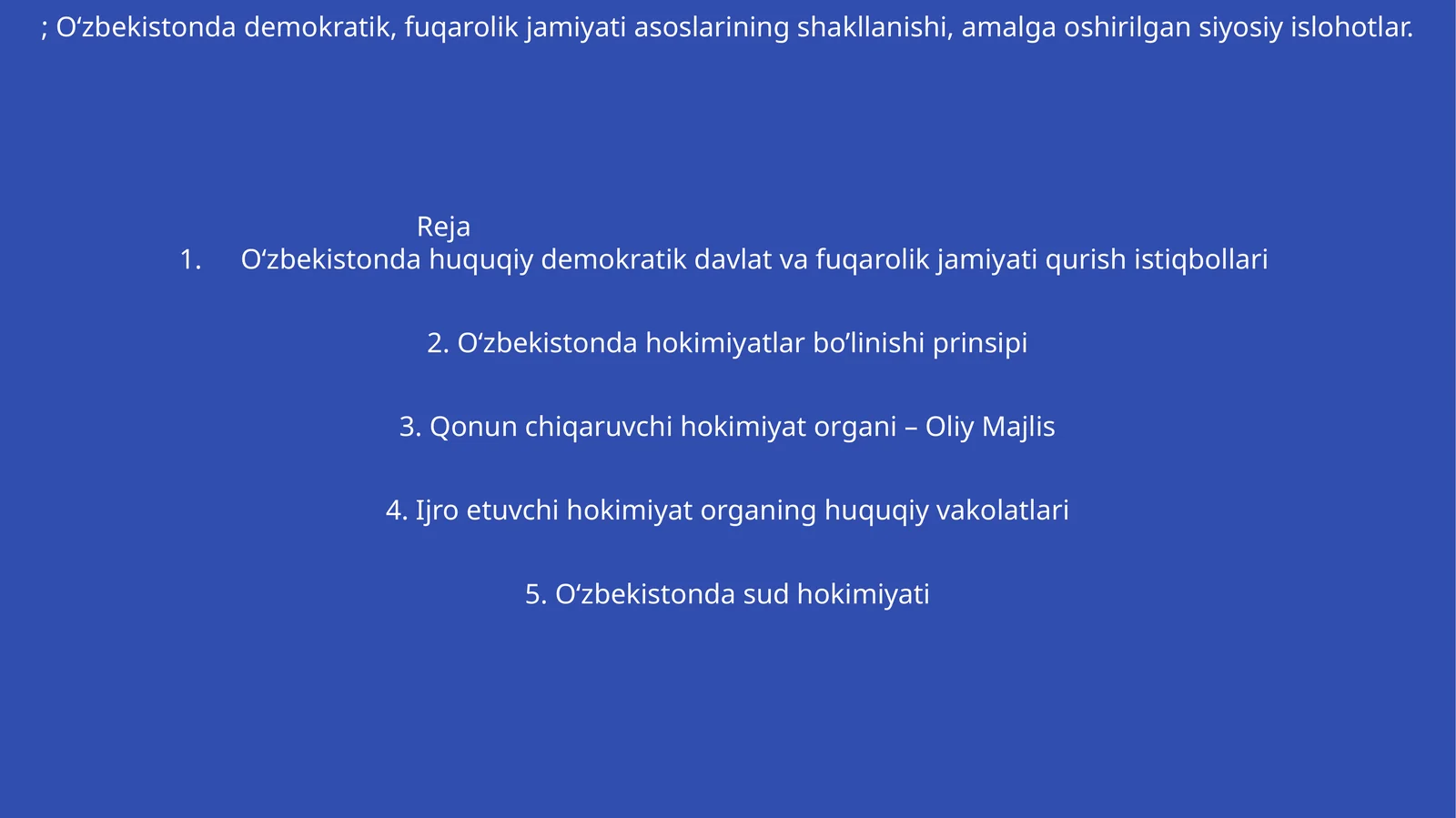 ; O‘zbekistonda demokratik, fuqarolik jamiyati asoslarining shakllanishi, amalga oshirilgan siyosiy islohotlar.

Reja

1. O‘zbekistonda huquqiy demokratik davlat va fuqarolik jamiyati qurish istiqbollari

2. O‘zbekistonda hokimiyatlar bo’linishi prinsipi

3. Qonun chiqaruvchi hokimiyat organi – Oliy Majlis

4. Ijro etuvchi hokimiyat organing huquqiy vakolatlari

5. O‘zbekistonda sud hokimiyati